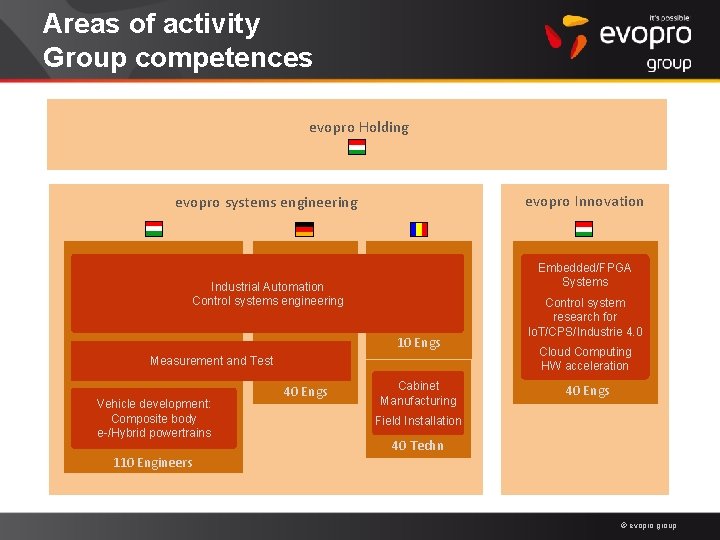 Areas of activity
Group competences

it's possible
evopro
group

evopro Holding

evopro systems engineering

Industrial Automation
Control systems engineering

Measurement and Test

Vehicle development:
Composite body
e-/Hybrid powertrains

110 Engineers

40 Engs

10 Engs

Cabinet
Manufacturing
Field Installation

40 Techn

evopro Innovation

Embedded/FPGA
Systems
Control system
research for
IoT/CPS/Industrie 4.0
Cloud Computing
HW acceleration

40 Engs

© evopro group